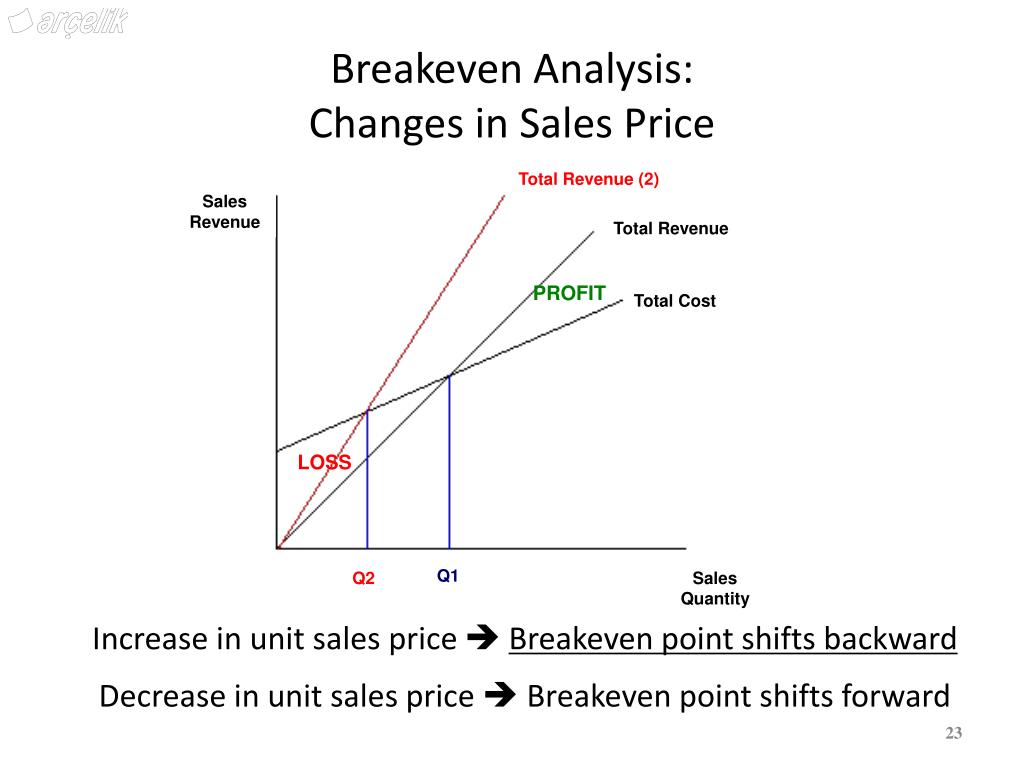 arçelik

Breakeven Analysis:
Changes in Sales Price

Sales Revenue

Total Revenue (2)

Total Revenue

PROFIT

Total Cost

LOSS

Q2

Q1

Sales Quantity

Increase in unit sales price ➔ Breakeven point shifts backward

Decrease in unit sales price ➔ Breakeven point shifts forward

23